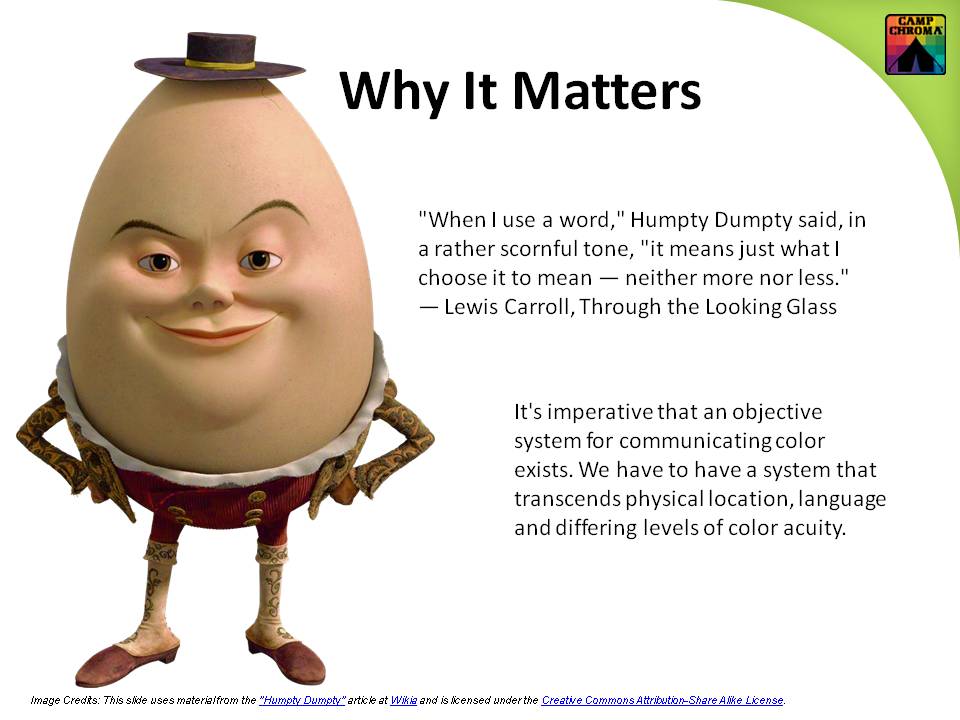 CAMP CHROMA

Why It Matters

"When I use a word," Humpty Dumpty said, in a rather scornful tone, "it means just what I choose it to mean — neither more nor less." — Lewis Carroll, Through the Looking Glass

It's imperative that an objective system for communicating color exists. We have to have a system that transcends physical location, language and differing levels of color acuity.

Image Credits: This slide uses material from the "Humpty Dumpty" article at Wikia and is licensed under the Creative Commons Attribution-Share Alike License.